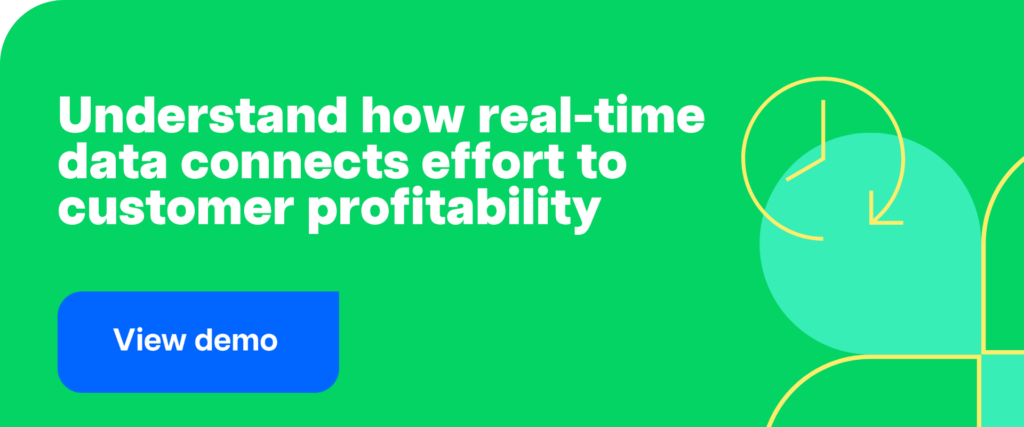 Understand how real-time data connects effort to customer profitability

View demo